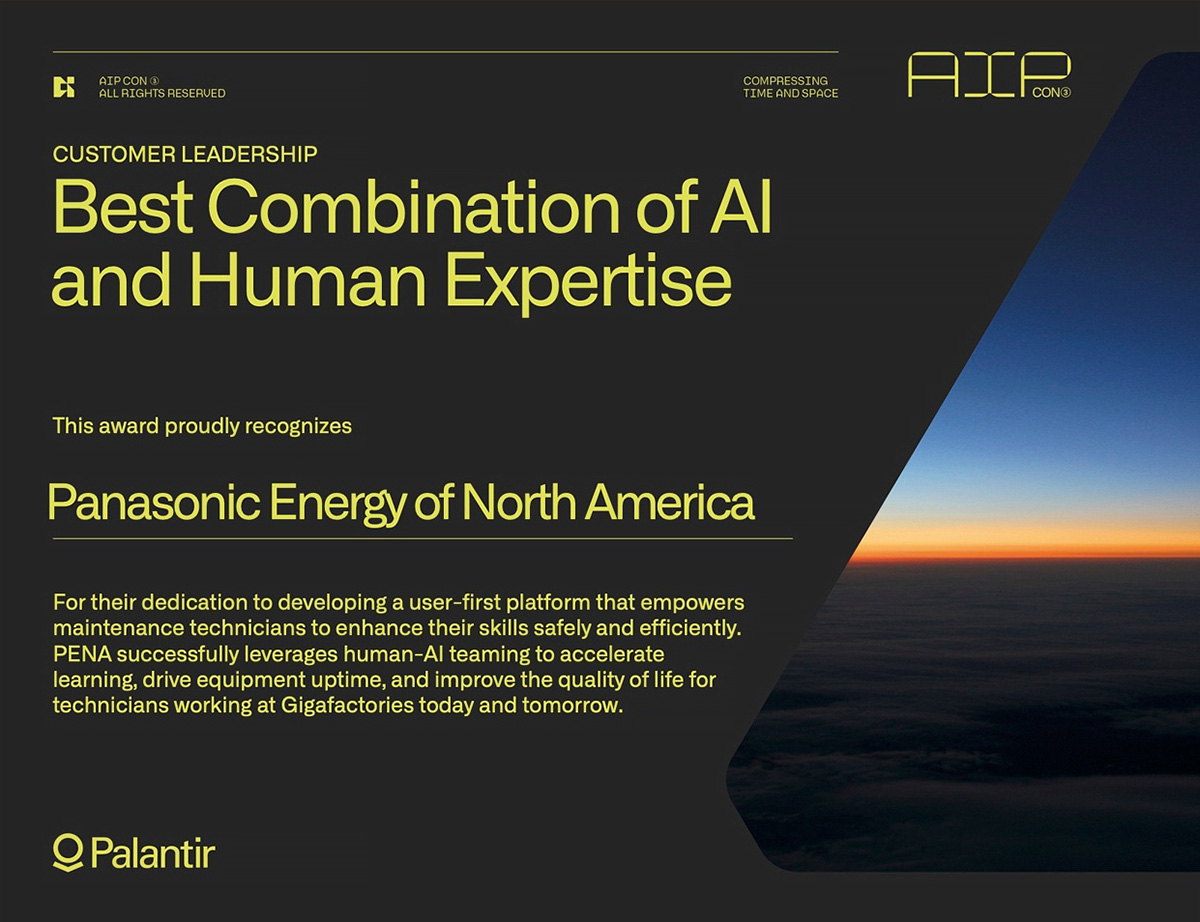 AIP CON ③
ALL RIGHTS RESERVED

COMPRESSING
TIME AND SPACE

AIP CON③

CUSTOMER LEADERSHIP

Best Combination of AI and Human Expertise

This award proudly recognizes

Panasonic Energy of North America

For their dedication to developing a user-first platform that empowers maintenance technicians to enhance their skills safely and efficiently. PENA successfully leverages human-AI teaming to accelerate learning, drive equipment uptime, and improve the quality of life for technicians working at Gigafactories today and tomorrow.

Palantir